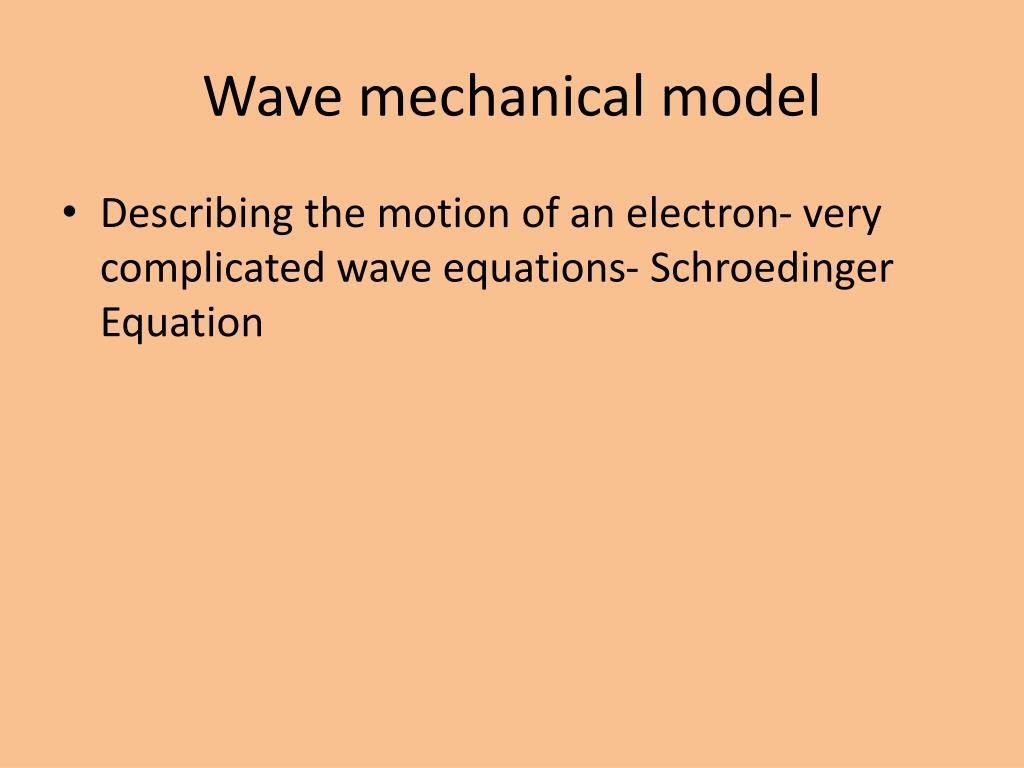 Wave mechanical model

• Describing the motion of an electron- very complicated wave equations- Schroedinger Equation